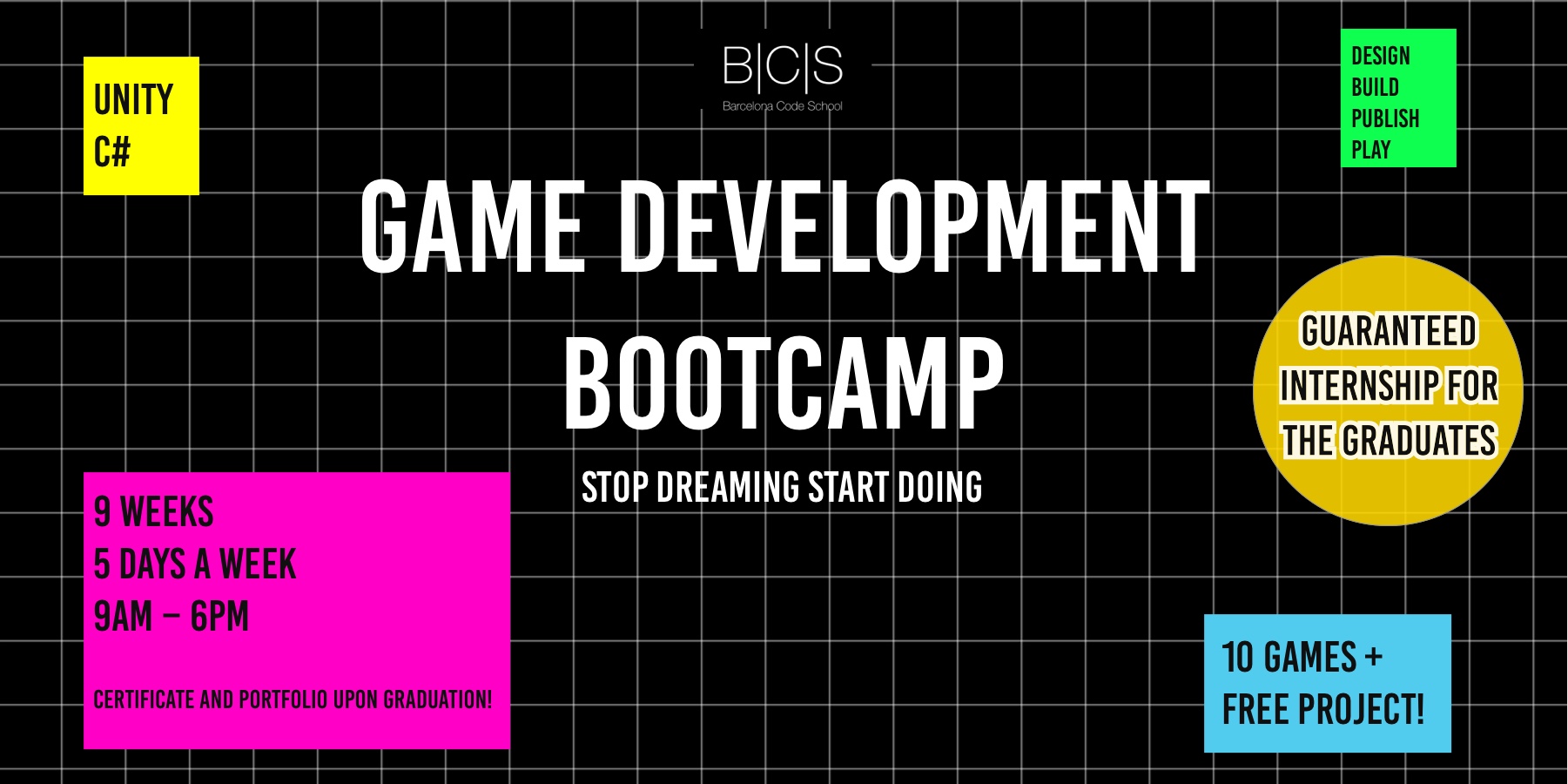 UNITY
C#

B|C|S
Barcelona Code School

DESIGN
BUILD
PUBLISH
PLAY

GAME DEVELOPMENT BOOTCAMP

STOP DREAMING START DOING

GUARANTEED INTERNSHIP FOR THE GRADUATES

9 WEEKS
5 DAYS A WEEK
9AM – 6PM

CERTIFICATE AND PORTFOLIO UPON GRADUATION!

10 GAMES +
FREE PROJECT!